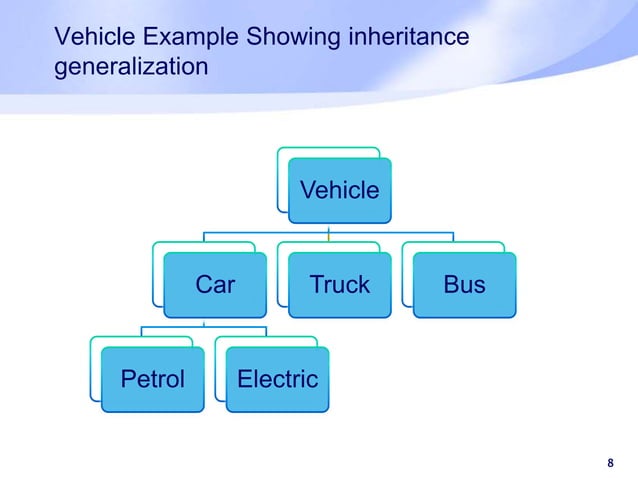 Vehicle Example Showing inheritance generalization

Vehicle

Car

Truck

Bus

Petrol

Electric

8